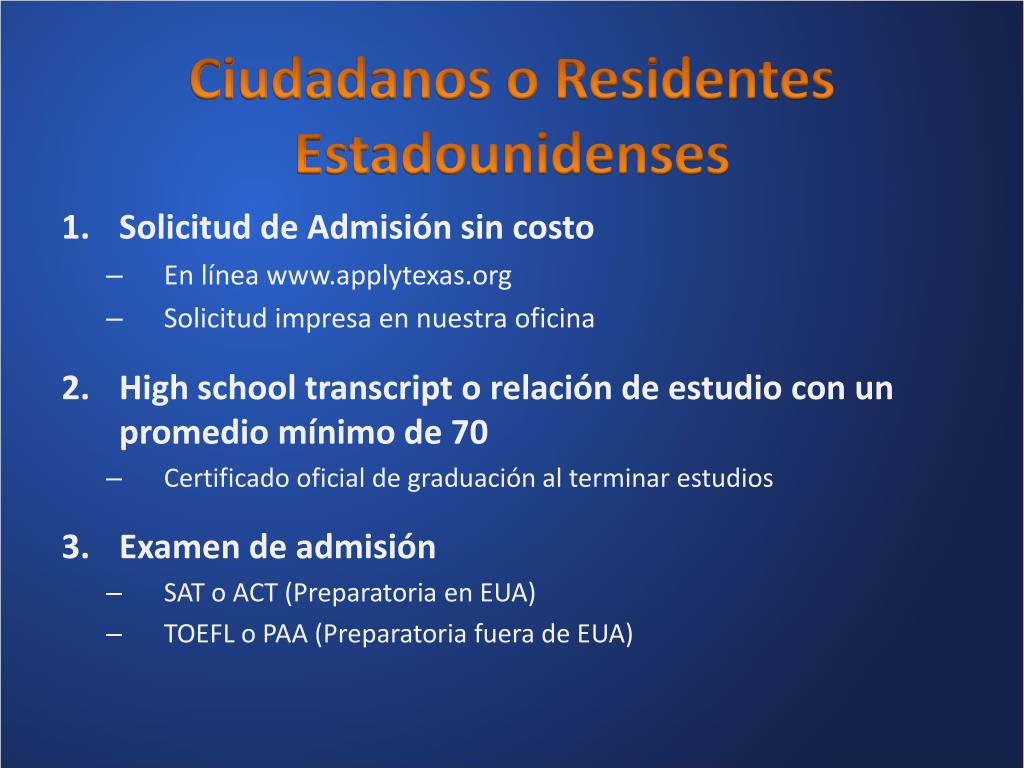 Ciudadanos o Residentes Estadounidenses

1. Solicitud de Admisión sin costo
– En línea www.applytexas.org
– Solicitud impresa en nuestra oficina

2. High school transcript o relación de estudio con un promedio mínimo de 70
– Certificado oficial de graduación al terminar estudios

3. Examen de admisión
– SAT o ACT (Preparatoria en EUA)
– TOEFL o PAA (Preparatoria fuera de EUA)